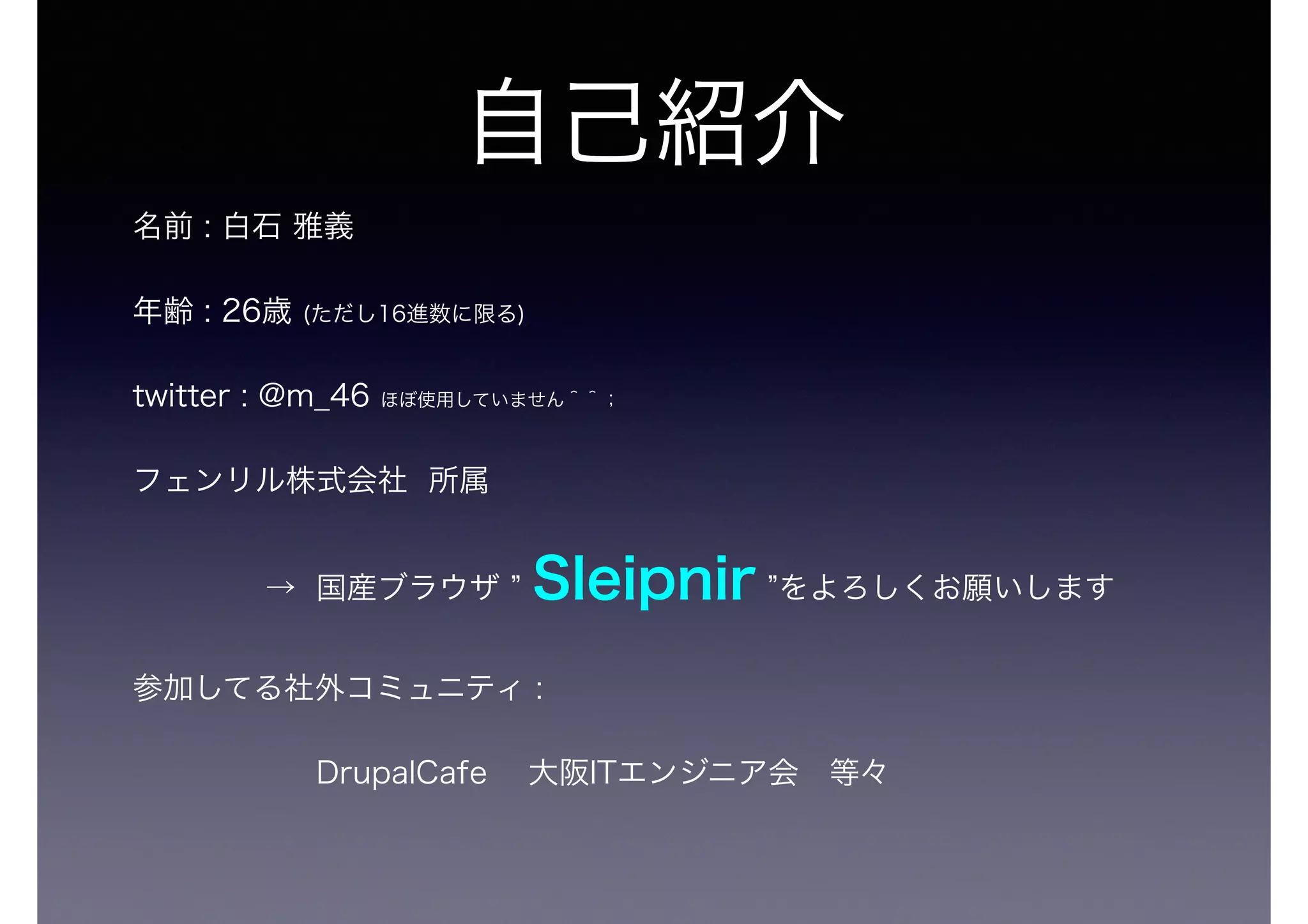 自己紹介

名前：白石 雅義

年齢：26歳 (ただし16進数に限る)

twitter：@m_46 ほぼ使用していません＾＾；

フェンリル株式会社　所属

→ 国産ブラウザ ” Sleipnir ”をよろしくお願いします

参加してる社外コミュニティ：

DrupalCafe　大阪ITエンジニア会　等々